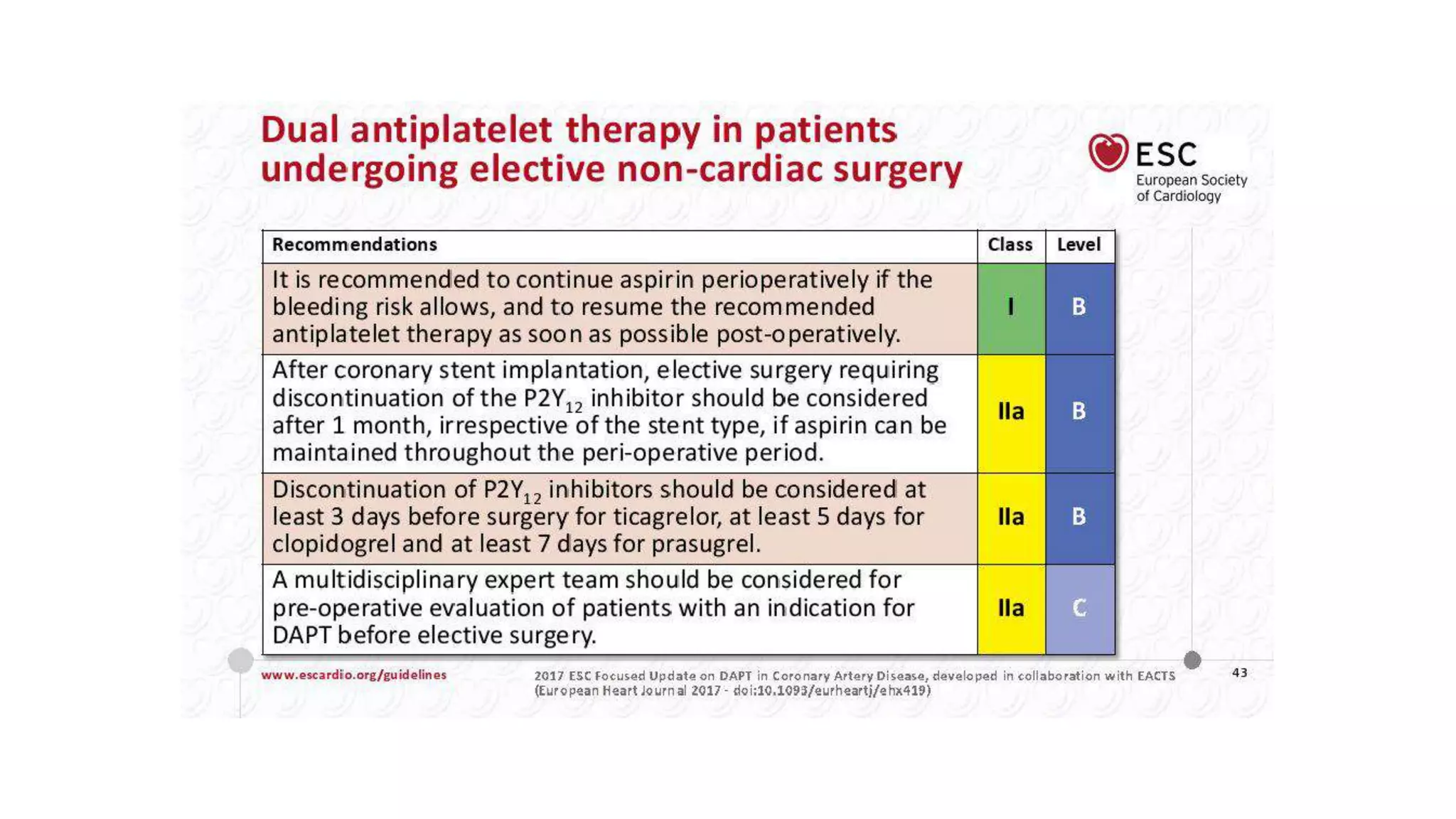 Dual antiplatelet therapy in patients undergoing elective non-cardiac surgery

ESC
European Society of Cardiology

| Recommendations | Class | Level |
|---|---|---|
| It is recommended to continue aspirin perioperatively if the bleeding risk allows, and to resume the recommended antiplatelet therapy as soon as possible post-operatively. | I | B |
| After coronary stent implantation, elective surgery requiring discontinuation of the $P2Y_{12}$ inhibitor should be considered after 1 month, irrespective of the stent type, if aspirin can be maintained throughout the peri-operative period. | IIa | B |
| Discontinuation of $P2Y_{12}$ inhibitors should be considered at least 3 days before surgery for ticagrelor, at least 5 days for clopidogrel and at least 7 days for prasugrel. | IIa | B |
| A multidisciplinary expert team should be considered for pre-operative evaluation of patients with an indication for DAPT before elective surgery. | IIa | C |

www.escardio.org/guidelines

2017 ESC Focused Update on DAPT in Coronary Artery Disease, developed in collaboration with EACTS (European Heart Journal 2017 - doi:10.1093/eurheartj/ehx419)

43